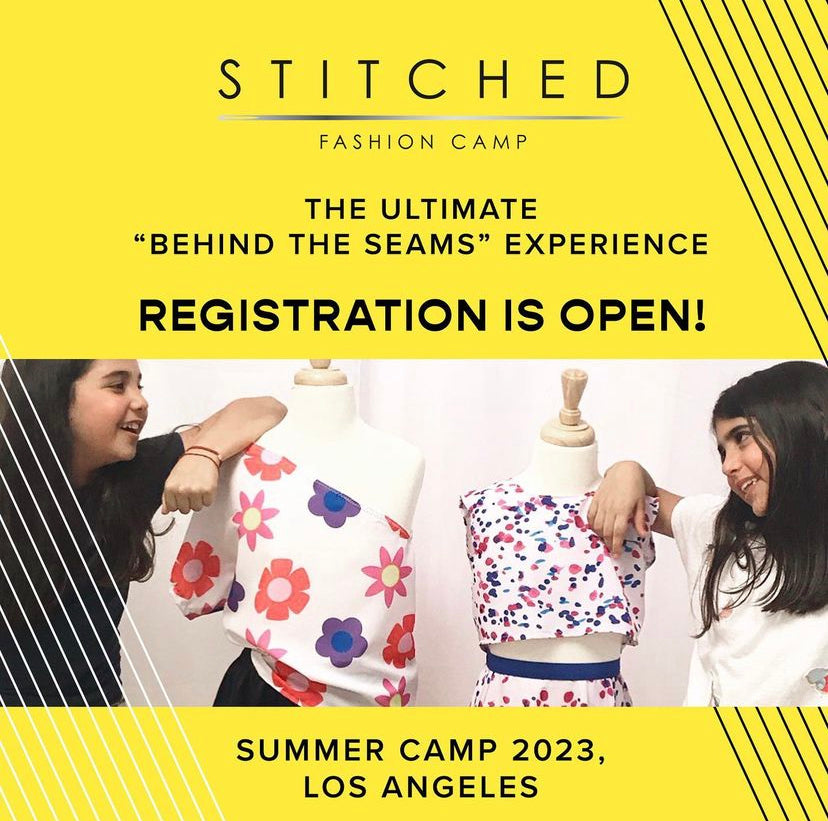 STITCHED
FASHION CAMP

THE ULTIMATE
“BEHIND THE SEAMS” EXPERIENCE

REGISTRATION IS OPEN!

SUMMER CAMP 2023,
LOS ANGELES